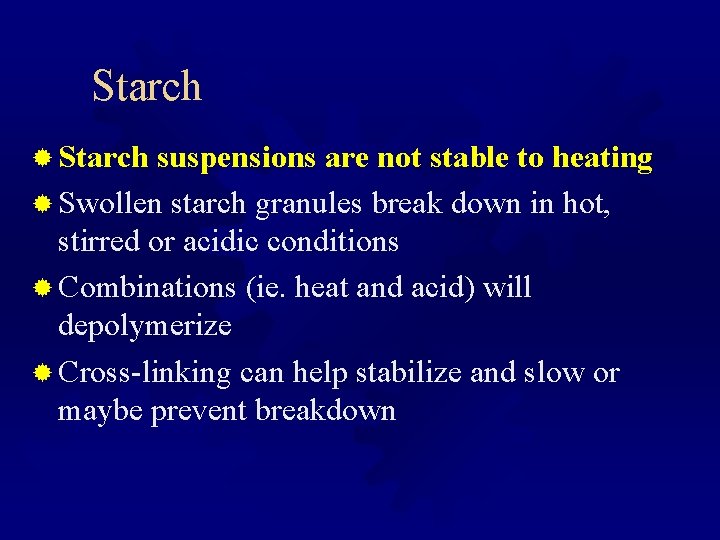 Starch

Starch suspensions are not stable to heating

Swollen starch granules break down in hot, stirred or acidic conditions

Combinations (ie. heat and acid) will depolymerize

Cross-linking can help stabilize and slow or maybe prevent breakdown